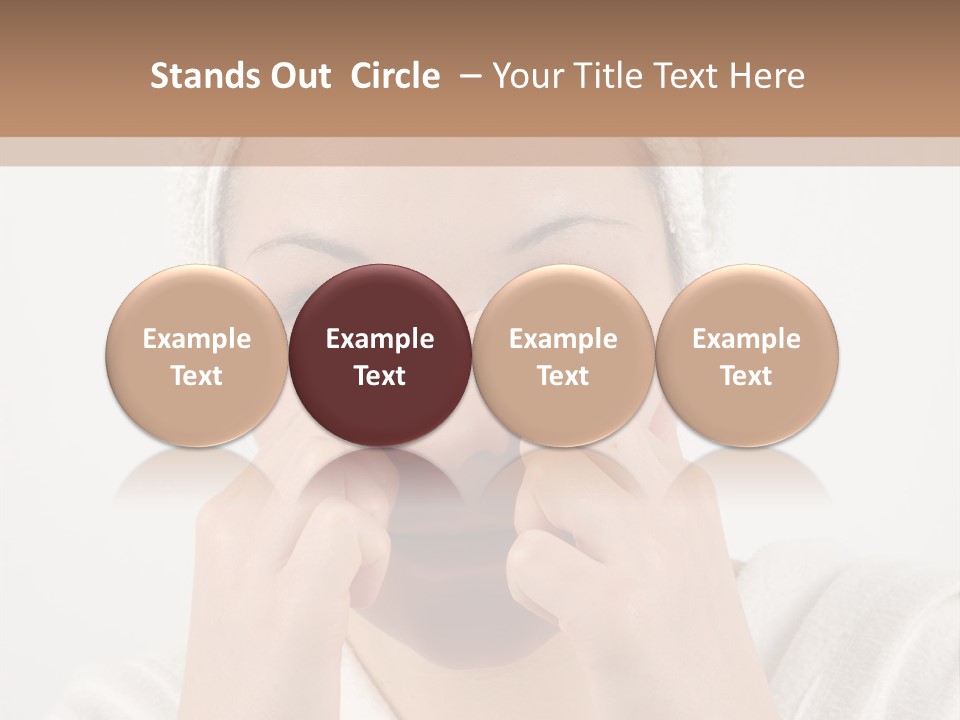 Stands Out Circle – Your Title Text Here

Example Text

Example Text

Example Text

Example Text